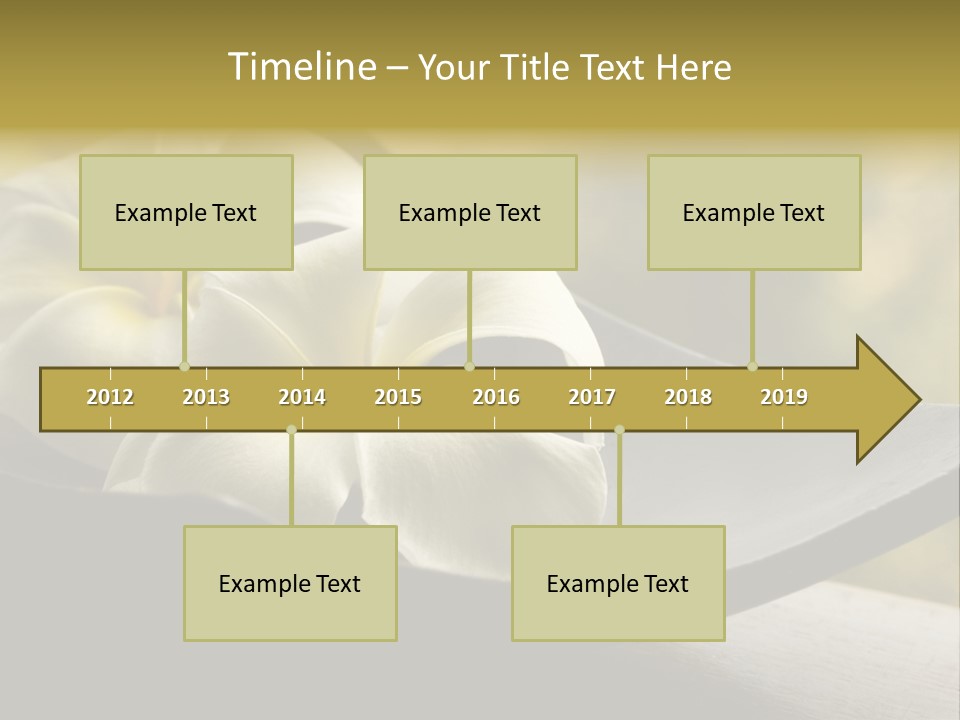 Timeline – Your Title Text Here

Example Text

Example Text

Example Text

2012 2013 2014 2015 2016 2017 2018 2019

Example Text

Example Text